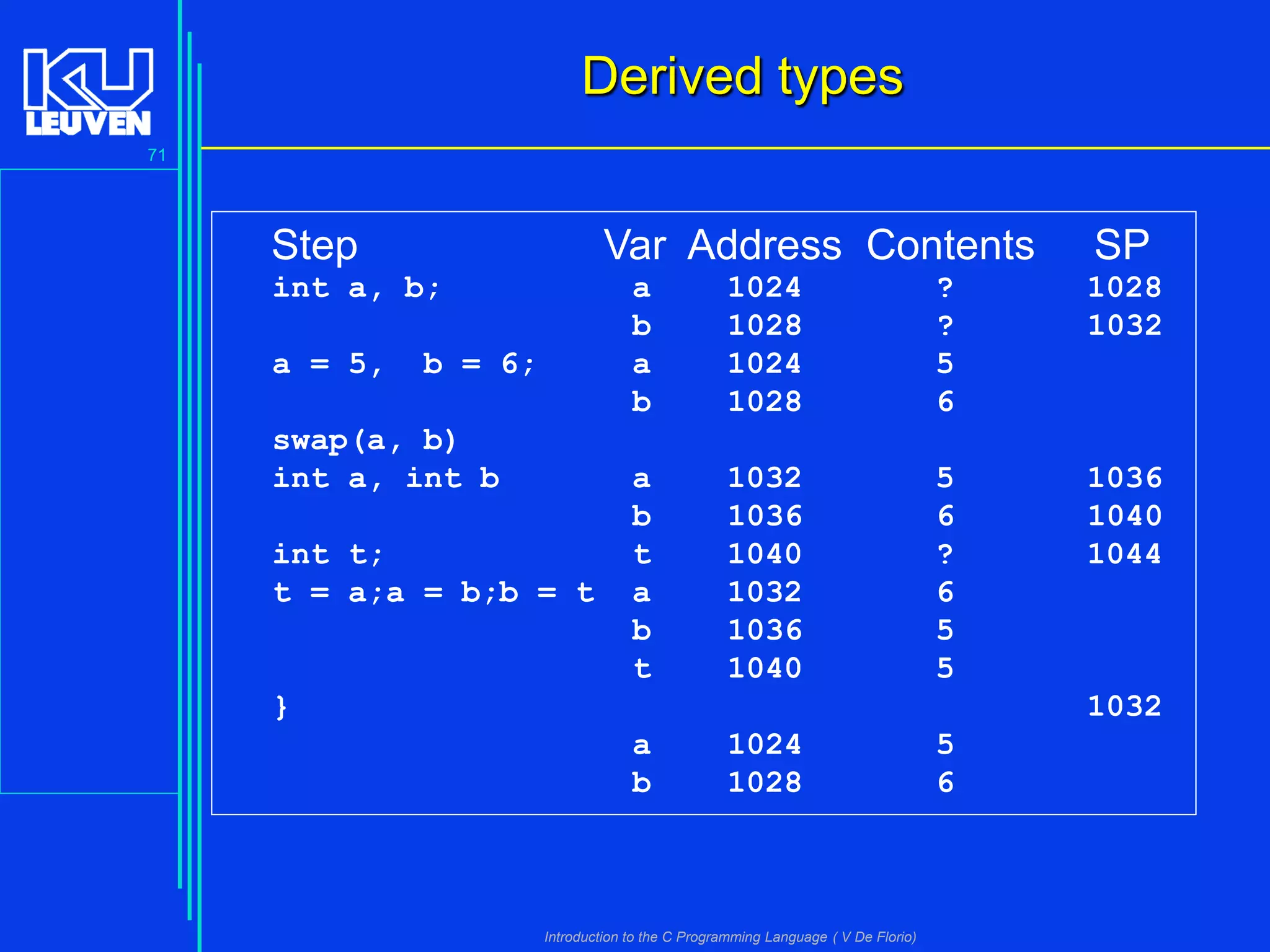 KU LEUVEN

71

Derived types

| Step | Var | Address | Contents | SP |
|---|---|---|---|---|
| int a, b; | a | 1024 | ? | 1028 |
| | b | 1028 | ? | 1032 |
| a = 5,  b = 6; | a | 1024 | 5 | |
| | b | 1028 | 6 | |
| swap(a, b) | | | | |
| int a, int b | a | 1032 | 5 | 1036 |
| | b | 1036 | 6 | 1040 |
| int t; | t | 1040 | ? | 1044 |
| t = a;a = b;b = t | a | 1032 | 6 | |
| | b | 1036 | 5 | |
| | t | 1040 | 5 | |
| } | | | | 1032 |
| | a | 1024 | 5 | |
| | b | 1028 | 6 | |

Introduction to the C Programming Language ( V De Florio)